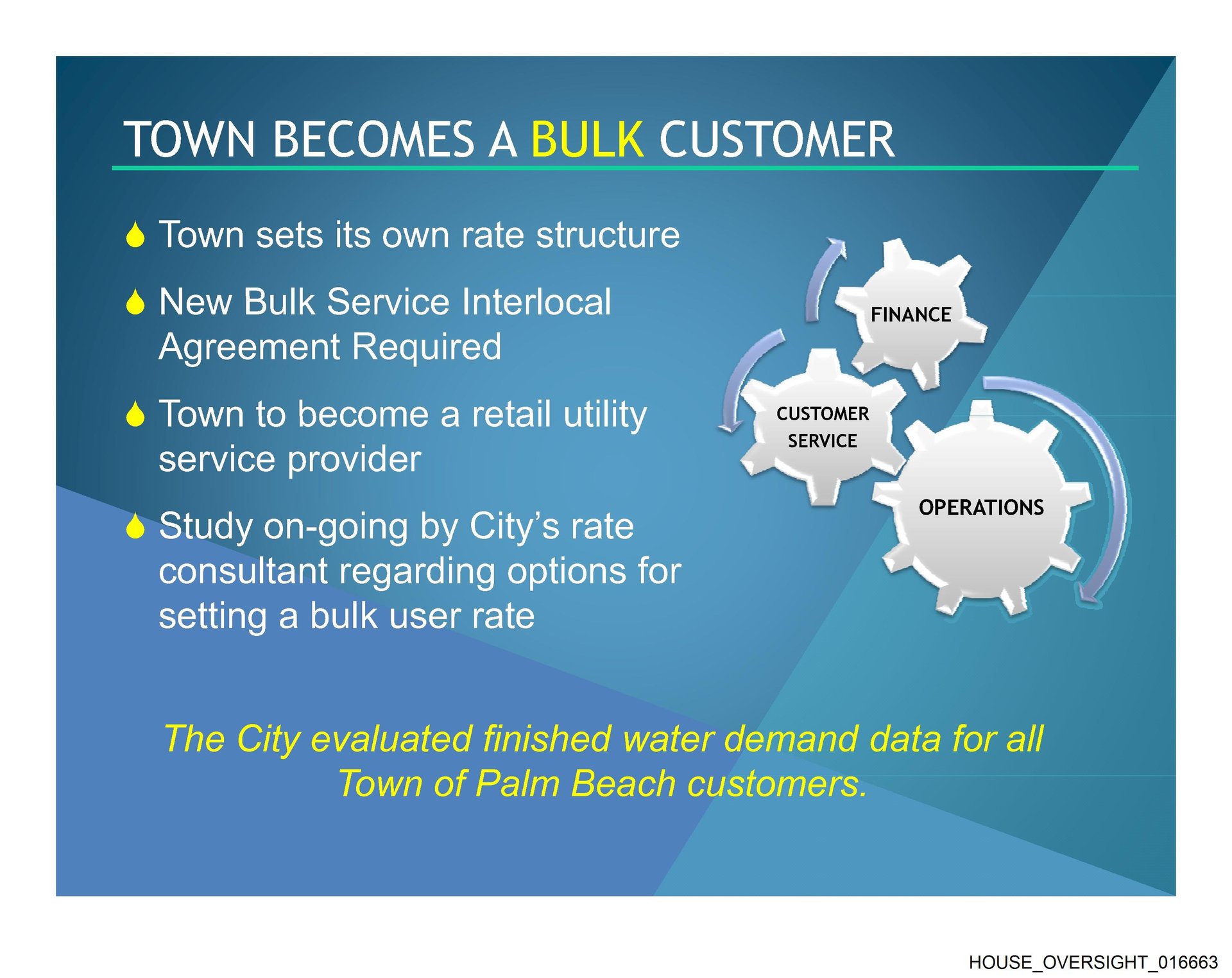 TOWN BECOMES A BULK CUSTOMER

Town sets its own rate structure

New Bulk Service Interlocal Agreement Required

Town to become a retail utility service provider

Study on-going by City's rate consultant regarding options for setting a bulk user rate

FINANCE

CUSTOMER SERVICE

OPERATIONS

The City evaluated finished water demand data for all Town of Palm Beach customers.

HOUSE_OVERSIGHT_016663